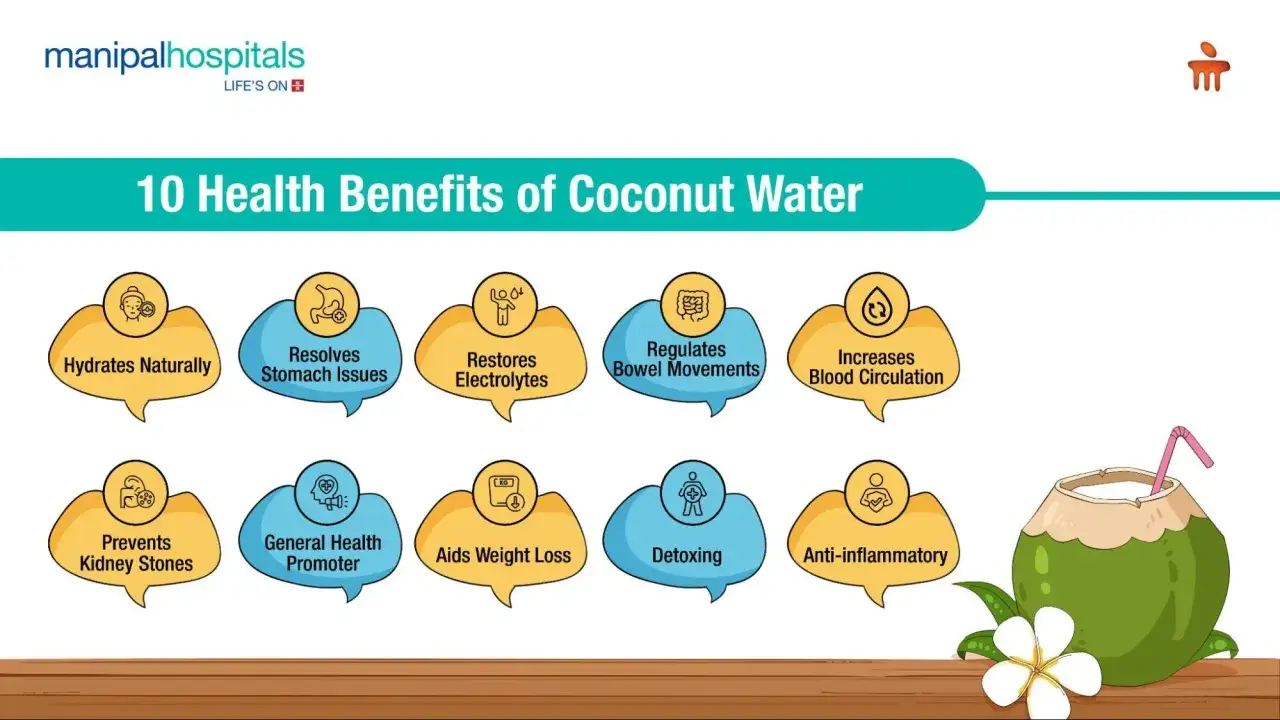 manipalhospitals
LIFE'S ON

10 Health Benefits of Coconut Water

Hydrates Naturally

Resolves Stomach Issues

Restores Electrolytes

Regulates Bowel Movements

Increases Blood Circulation

Prevents Kidney Stones

General Health Promoter

KG

Aids Weight Loss

Detoxing

Anti-inflammatory